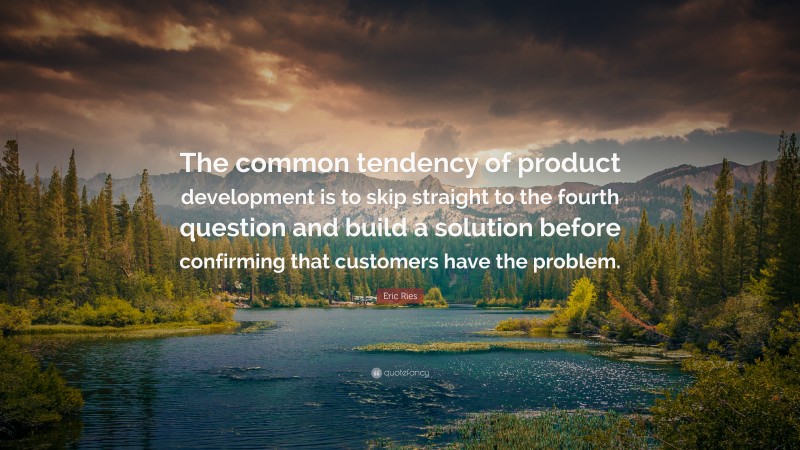 The common tendency of product development is to skip straight to the fourth question and build a solution before confirming that customers have the problem.

Eric Ries

quotefancy